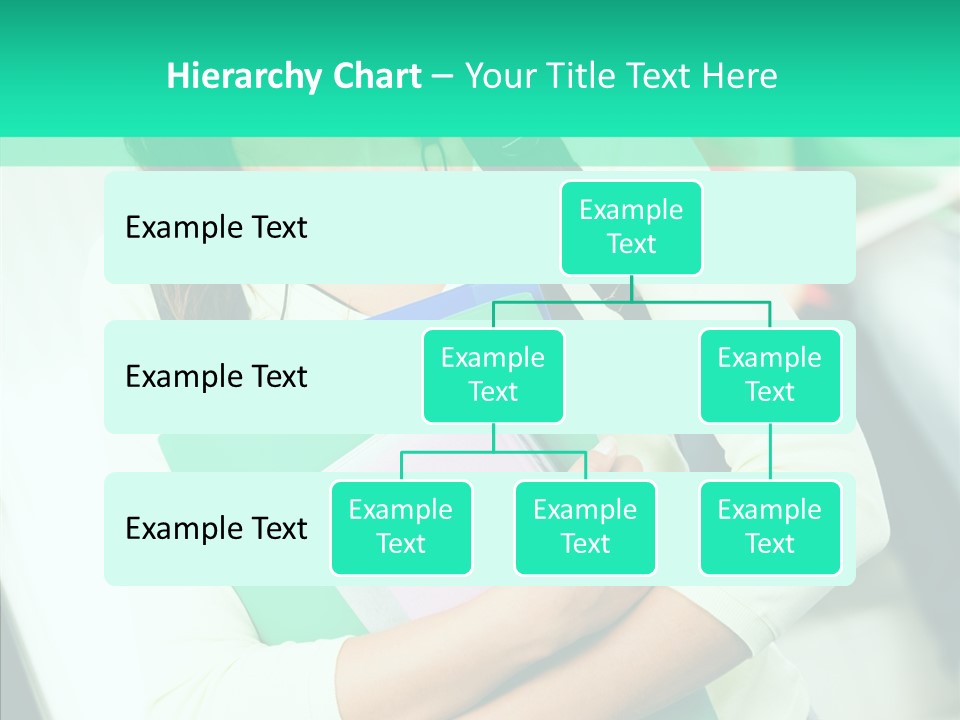 Hierarchy Chart – Your Title Text Here

Example Text

Example Text

Example Text

Example Text

Example Text

Example Text

Example Text

Example Text

Example Text